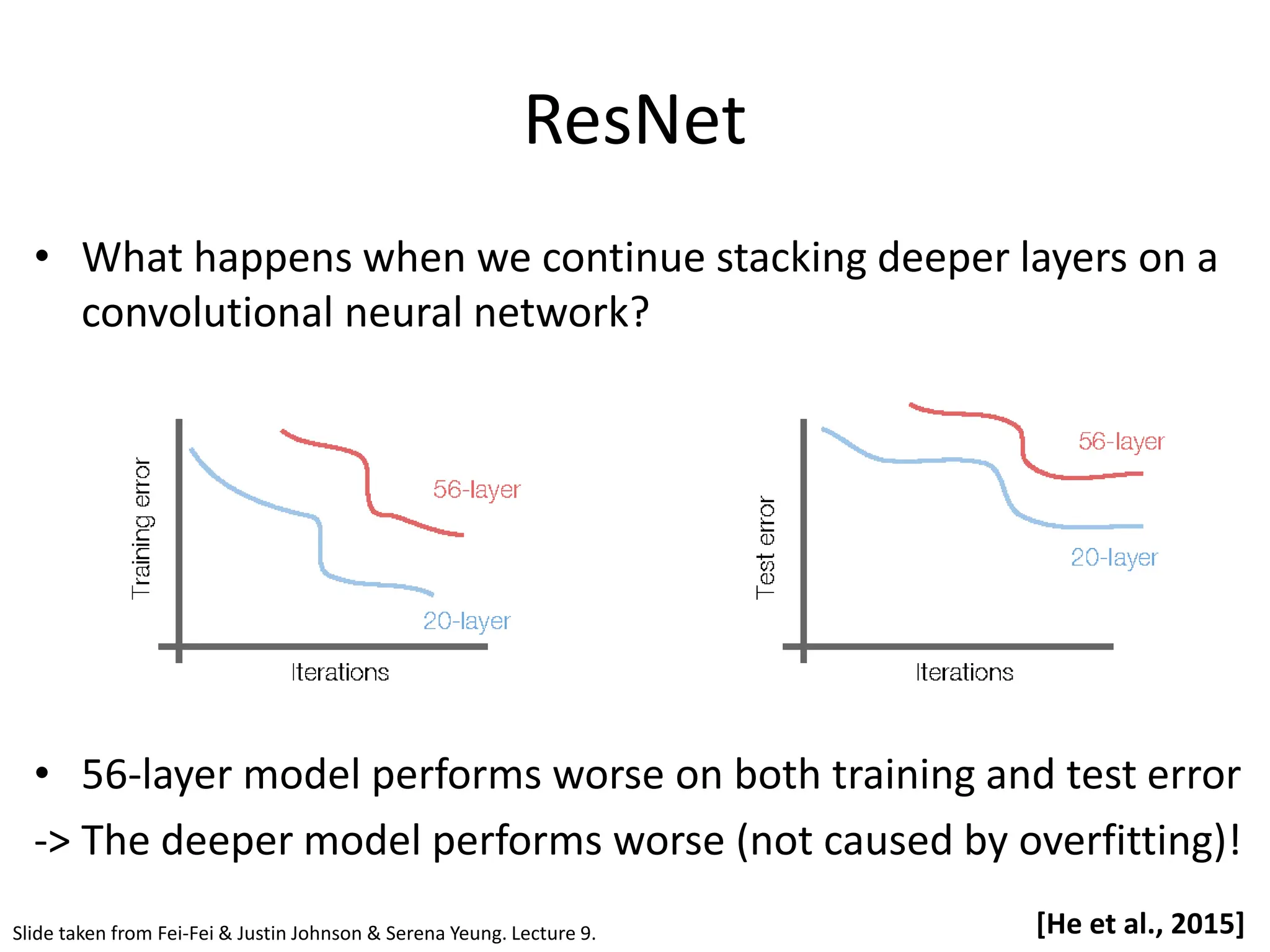 ResNet

• What happens when we continue stacking deeper layers on a convolutional neural network?

Training error

56-layer

20-layer

Iterations

Test error

56-layer

20-layer

Iterations

• 56-layer model performs worse on both training and test error

-> The deeper model performs worse (not caused by overfitting)!

Slide taken from Fei-Fei & Justin Johnson & Serena Yeung. Lecture 9.

[He et al., 2015]